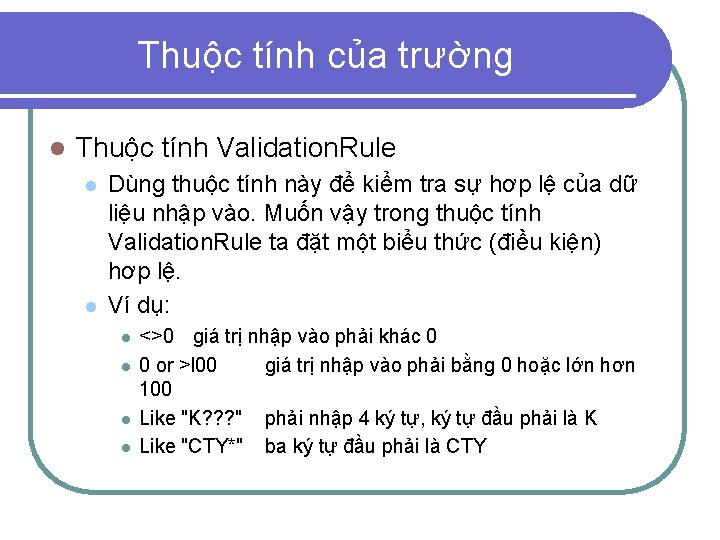 Thuộc tính của trường

Thuộc tính ValidationRule

Dùng thuộc tính này để kiểm tra sự hợp lệ của dữ liệu nhập vào. Muốn vậy trong thuộc tính ValidationRule ta đặt một biểu thức (điều kiện) hợp lệ.

Ví dụ:

<>0 giá trị nhập vào phải khác 0

0 or >l00 giá trị nhập vào phải bằng 0 hoặc lớn hơn 100

Like "K???" phải nhập 4 ký tự, ký tự đầu phải là K

Like "CTY*" ba ký tự đầu phải là CTY